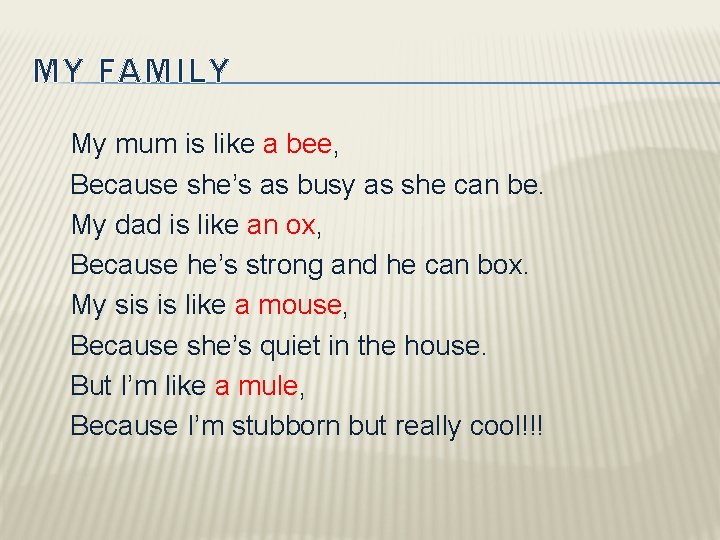 MY FAMILY

My mum is like a bee,
Because she’s as busy as she can be.
My dad is like an ox,
Because he’s strong and he can box.
My sis is like a mouse,
Because she’s quiet in the house.
But I’m like a mule,
Because I’m stubborn but really cool!!!